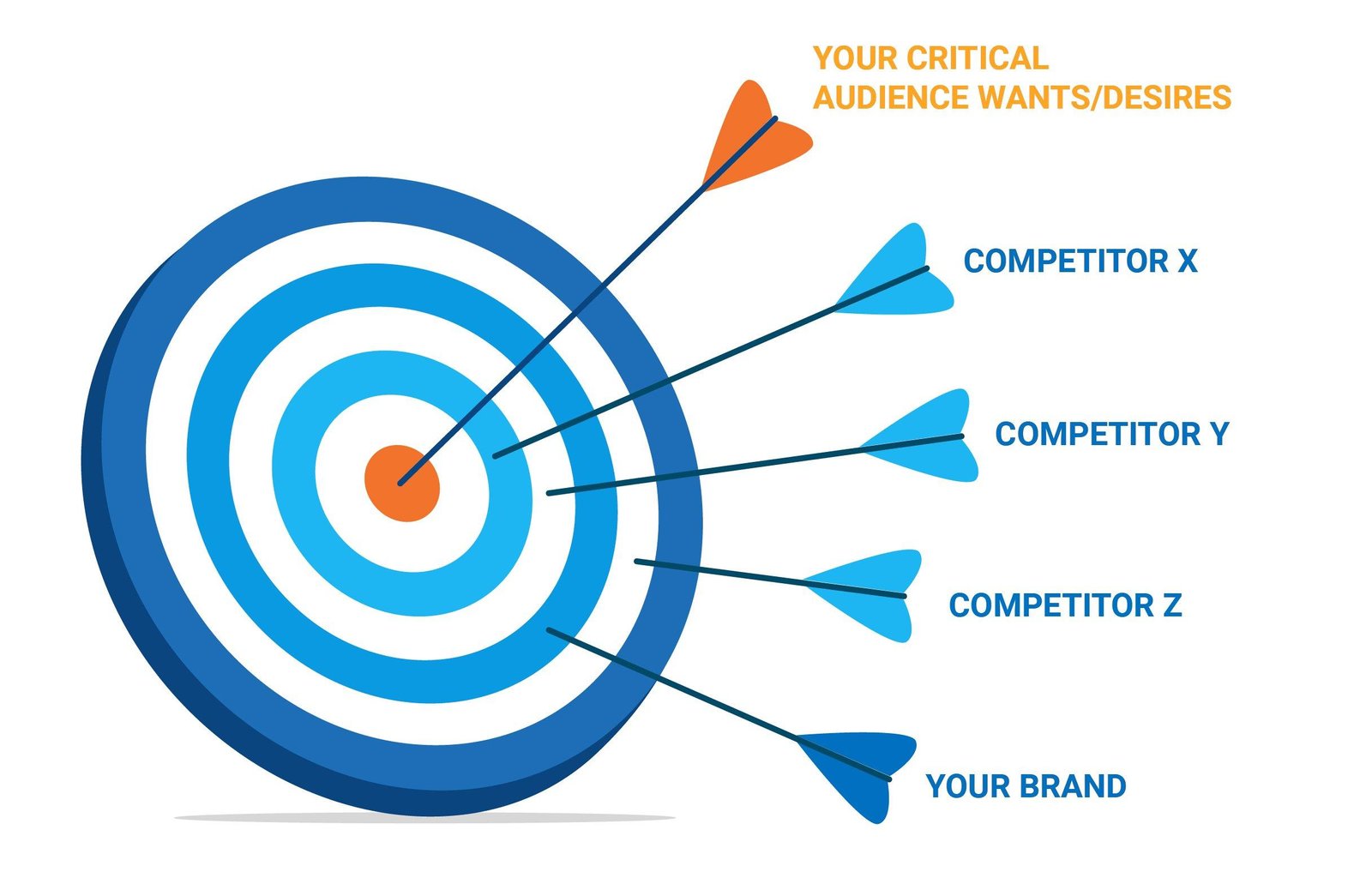 YOUR CRITICAL AUDIENCE WANTS/DESIRES

COMPETITOR X

COMPETITOR Y

COMPETITOR Z

YOUR BRAND